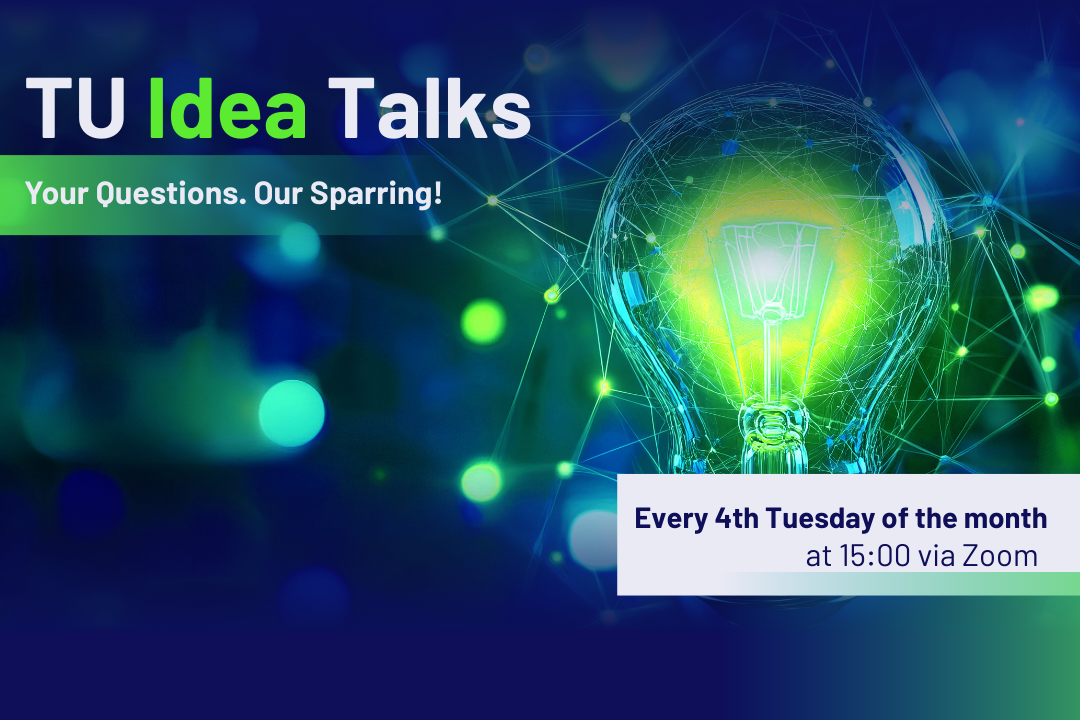 TU Idea Talks

Your Questions. Our Sparring!

Every 4th Tuesday of the month
at 15:00 via Zoom